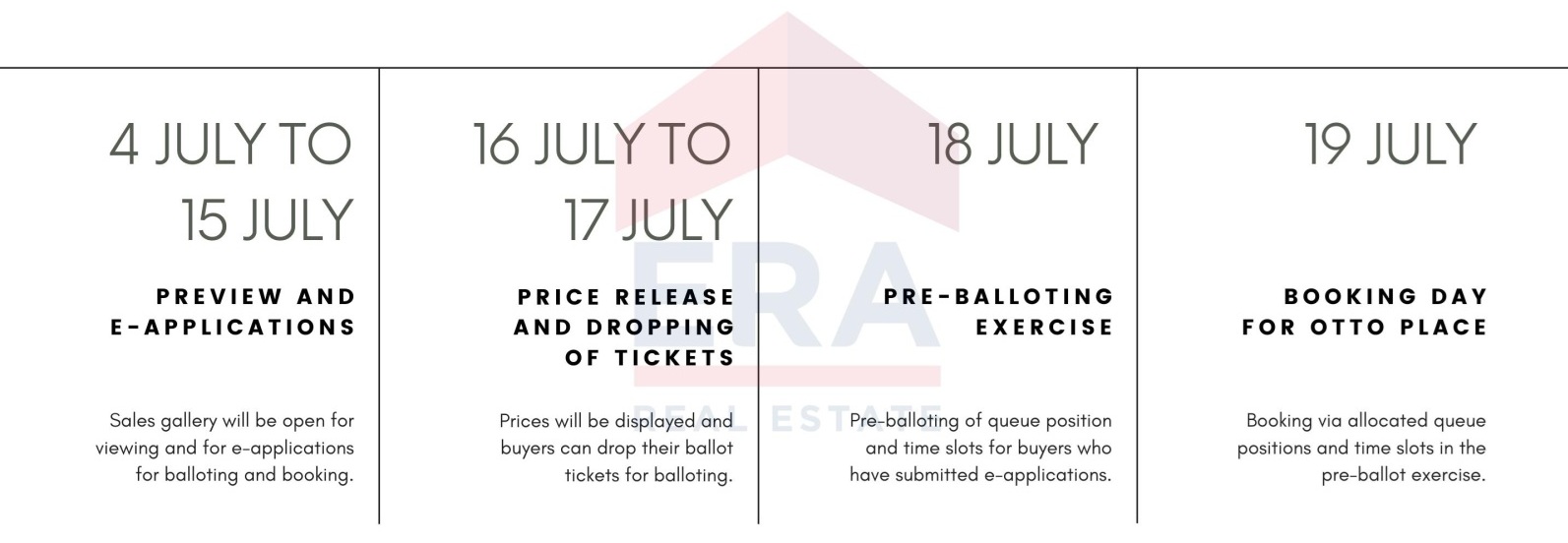 4 JULY TO 15 JULY

PREVIEW AND E-APPLICATIONS

Sales gallery will be open for viewing and for e-applications for balloting and booking.

16 JULY TO 17 JULY

PRICE RELEASE AND DROPPING OF TICKETS

Prices will be displayed and buyers can drop their ballot tickets for balloting.

18 JULY

PRE-BALLOTING EXERCISE

Pre-balloting of queue position and time slots for buyers who have submitted e-applications.

19 JULY

BOOKING DAY FOR OTTO PLACE

Booking via allocated queue positions and time slots in the pre-ballot exercise.

ERA

REAL ESTATE